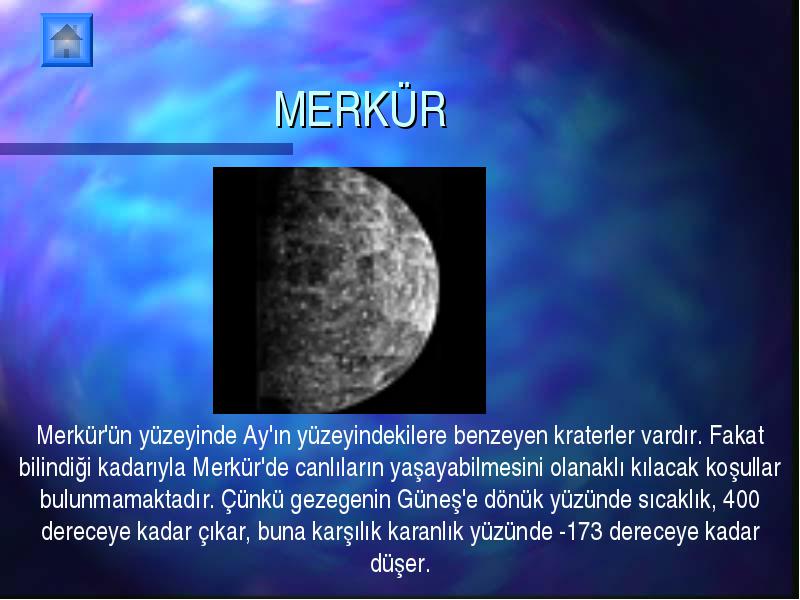 MERKÜR

Merkür'ün yüzeyinde Ay'ın yüzeyindekilere benzeyen kraterler vardır. Fakat bilindiği kadarıyla Merkür'de canlıların yaşayabilmesini olanaklı kılacak koşullar bulunmamaktadır. Çünkü gezegenin Güneş'e dönük yüzünde sıcaklık, 400 dereceye kadar çıkar, buna karşılık karanlık yüzünde -173 dereceye kadar düşer.